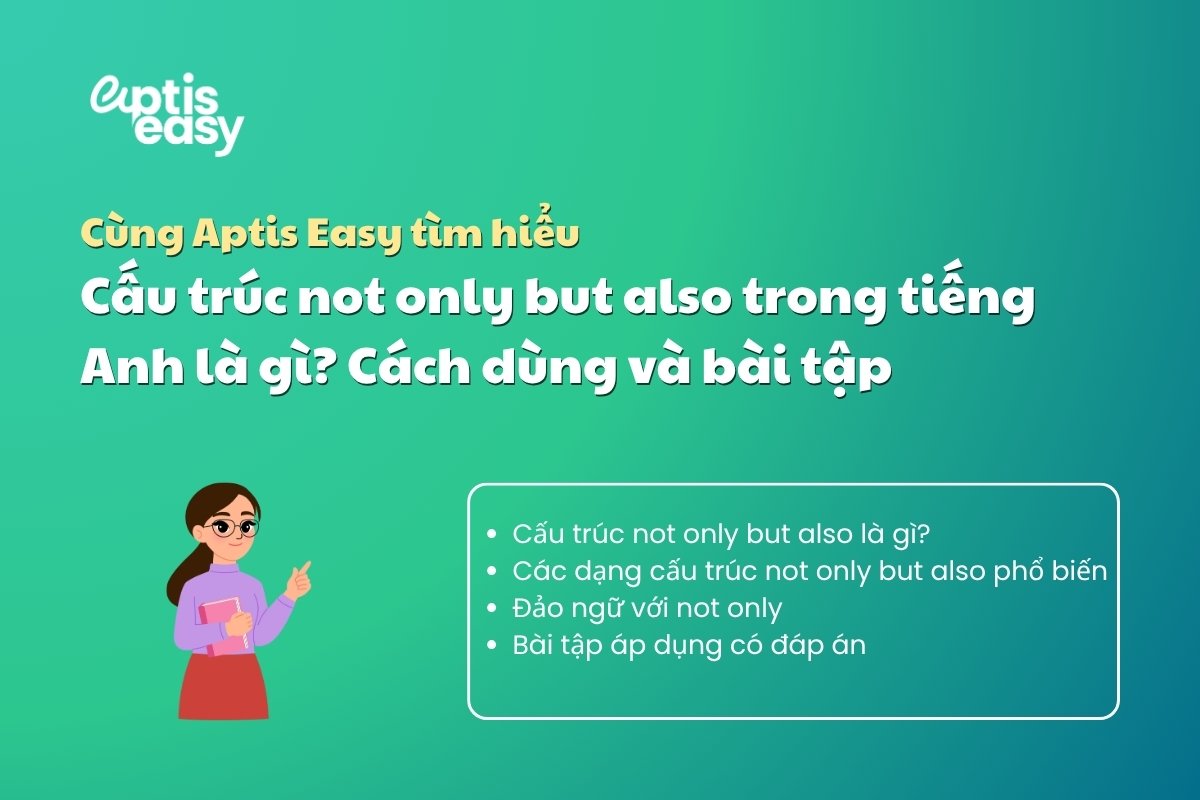 aptis easy

Cùng Aptis Easy tìm hiểu
Cấu trúc not only but also trong tiếng Anh là gì? Cách dùng và bài tập

- Cấu trúc not only but also là gì?
- Các dạng cấu trúc not only but also phổ biến
- Đảo ngữ với not only
- Bài tập áp dụng có đáp án